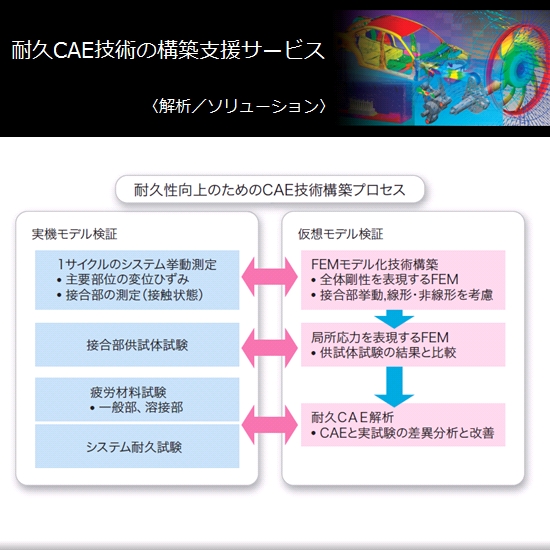 耐久CAE技術の構築支援サービス

〈解析／ソリューション〉

耐久性向上のためのCAE技術構築プロセス

実機モデル検証

1サイクルのシステム挙動測定
• 主要部位の変位ひずみ
• 接合部の測定（接触状態）

接合部供試体試験

疲労材料試験
• 一般部、溶接部

システム耐久試験

仮想モデル検証

FEMモデル化技術構築
• 全体剛性を表現するFEM
• 接合部挙動,線形・非線形を考慮

局所応力を表現するFEM
• 供試体試験の結果と比較

耐久CAE解析
• CAEと実試験の差異分析と改善